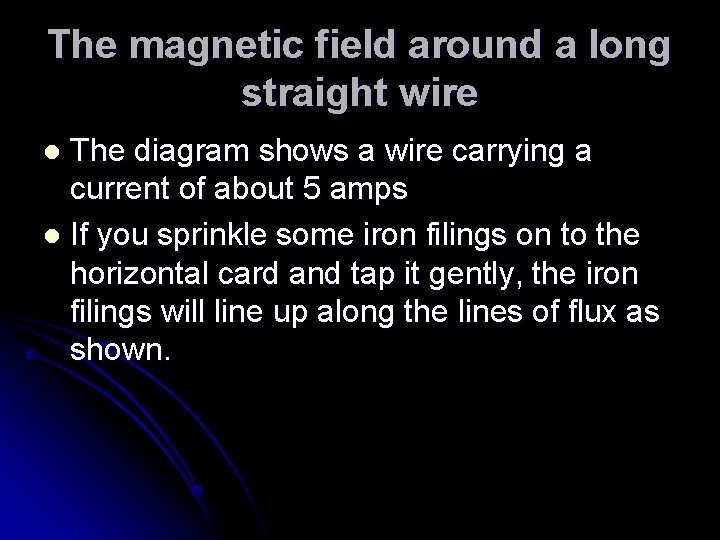 The magnetic field around a long straight wire

- The diagram shows a wire carrying a current of about 5 amps
- If you sprinkle some iron filings on to the horizontal card and tap it gently, the iron filings will line up along the lines of flux as shown.